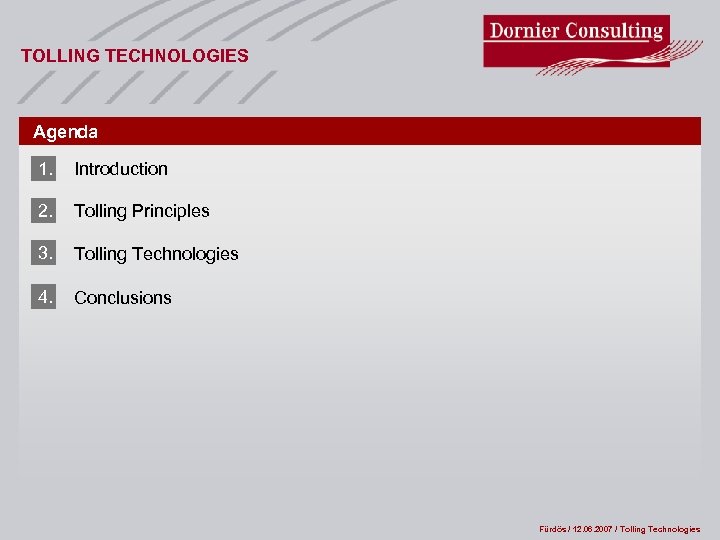 TOLLING TECHNOLOGIES

Dornier Consulting

Agenda

1. Introduction

2. Tolling Principles

3. Tolling Technologies

4. Conclusions

Fürdös / 12.06.2007 / Tolling Technologies